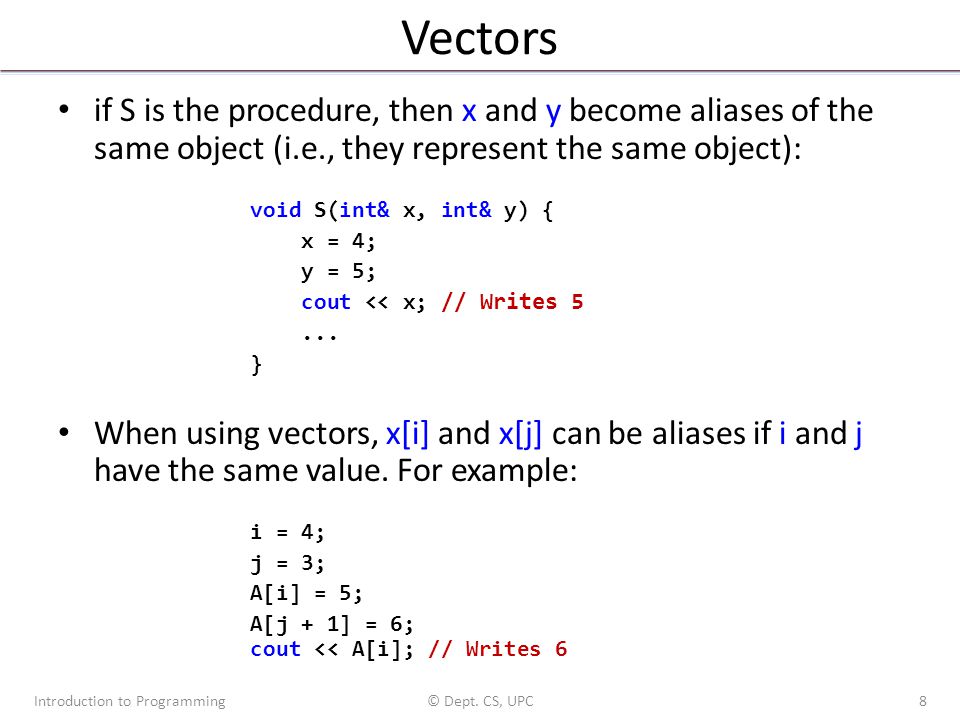 Vectors

• if S is the procedure, then x and y become aliases of the same object (i.e., they represent the same object):

void S(int& x, int& y) {
    x = 4;
    y = 5;
    cout << x; // Writes 5
    ...
}

• When using vectors, x[i] and x[j] can be aliases if i and j have the same value. For example:

i = 4;
j = 3;
A[i] = 5;
A[j + 1] = 6;
cout << A[i]; // Writes 6

Introduction to Programming © Dept. CS, UPC 8